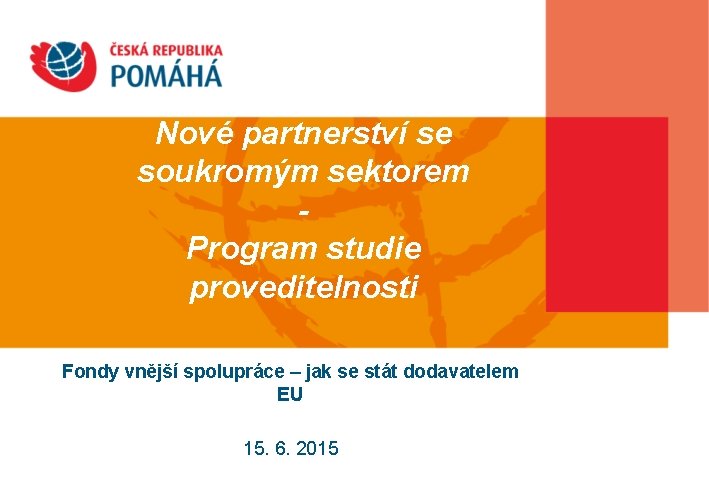 ČESKÁ REPUBLIKA
POMÁHÁ

Nové partnerství se soukromým sektorem
-
Program studie proveditelnosti

Fondy vnější spolupráce – jak se stát dodavatelem EU

15. 6. 2015